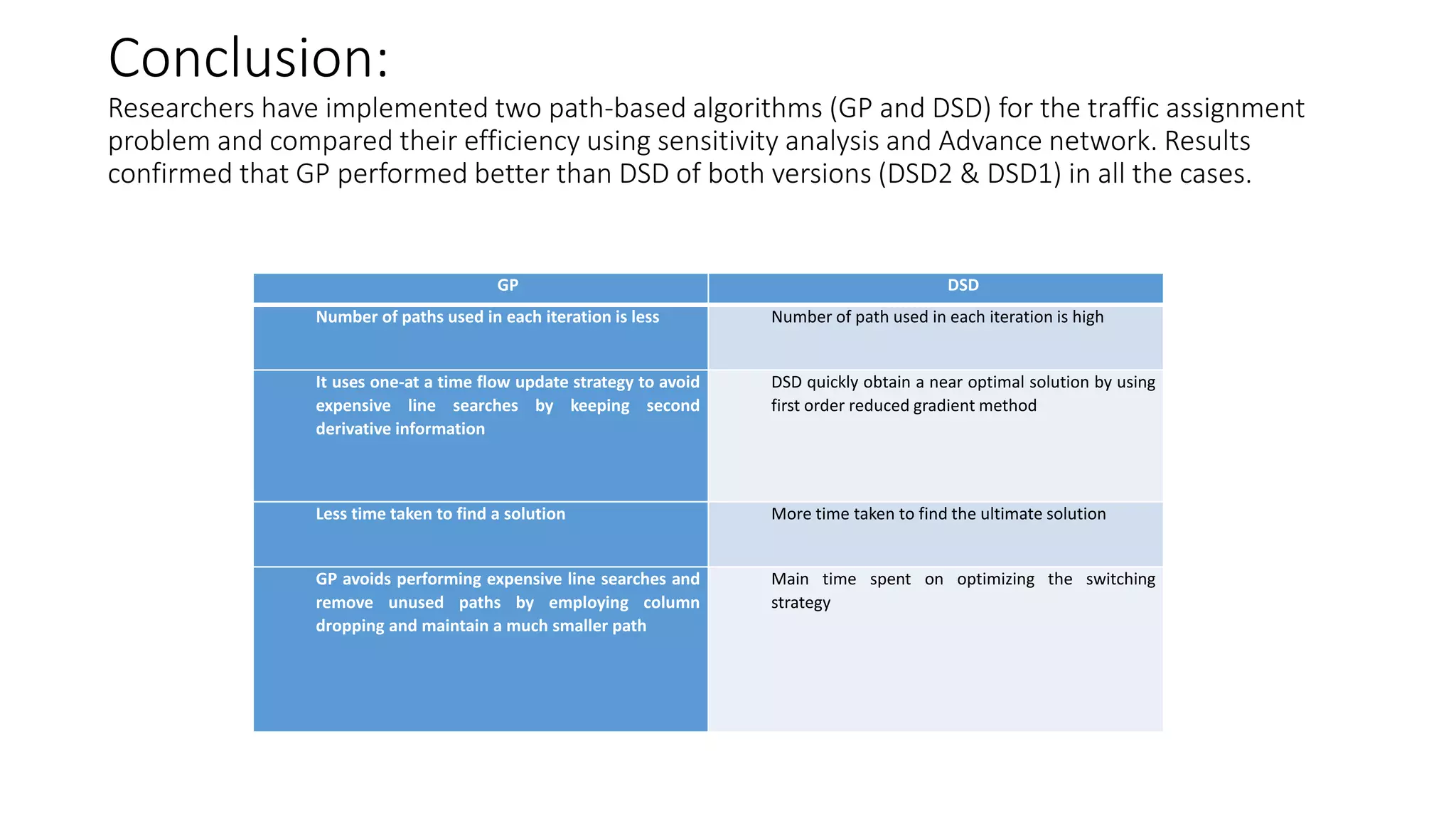 Conclusion:

Researchers have implemented two path-based algorithms (GP and DSD) for the traffic assignment problem and compared their efficiency using sensitivity analysis and Advance network. Results confirmed that GP performed better than DSD of both versions (DSD2 & DSD1) in all the cases.

| GP | DSD |
|---|---|
| Number of paths used in each iteration is less | Number of path used in each iteration is high |
| It uses one-at a time flow update strategy to avoid expensive line searches by keeping second derivative information | DSD quickly obtain a near optimal solution by using first order reduced gradient method |
| Less time taken to find a solution | More time taken to find the ultimate solution |
| GP avoids performing expensive line searches and remove unused paths by employing column dropping and maintain a much smaller path | Main time spent on optimizing the switching strategy |